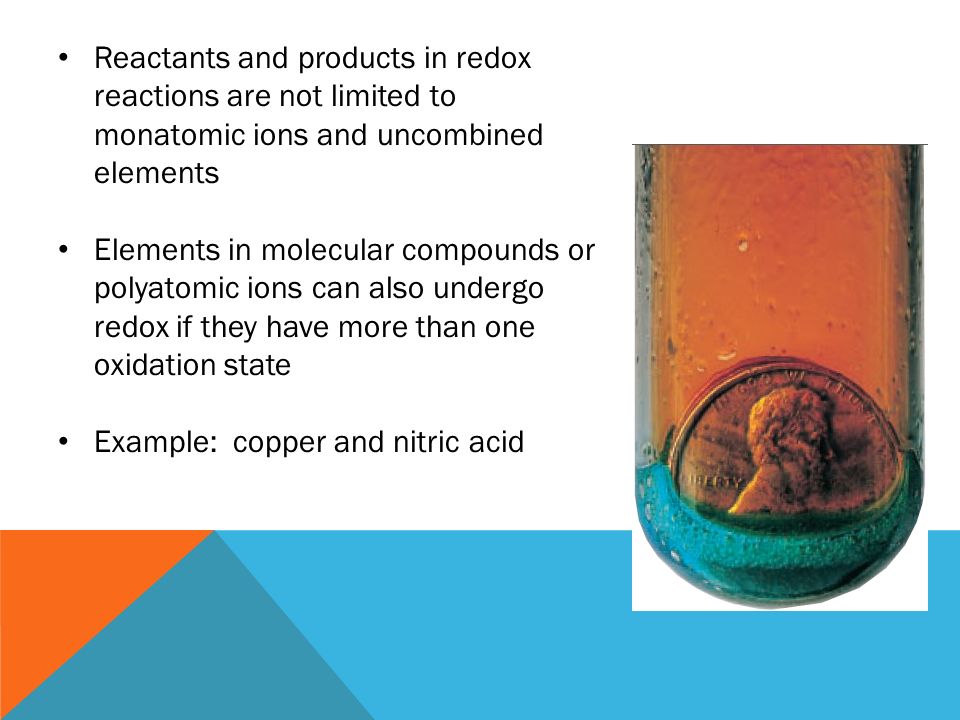 • Reactants and products in redox reactions are not limited to monatomic ions and uncombined elements

• Elements in molecular compounds or polyatomic ions can also undergo redox if they have more than one oxidation state

• Example: copper and nitric acid

IN GOD WE TRUST

LIBERTY